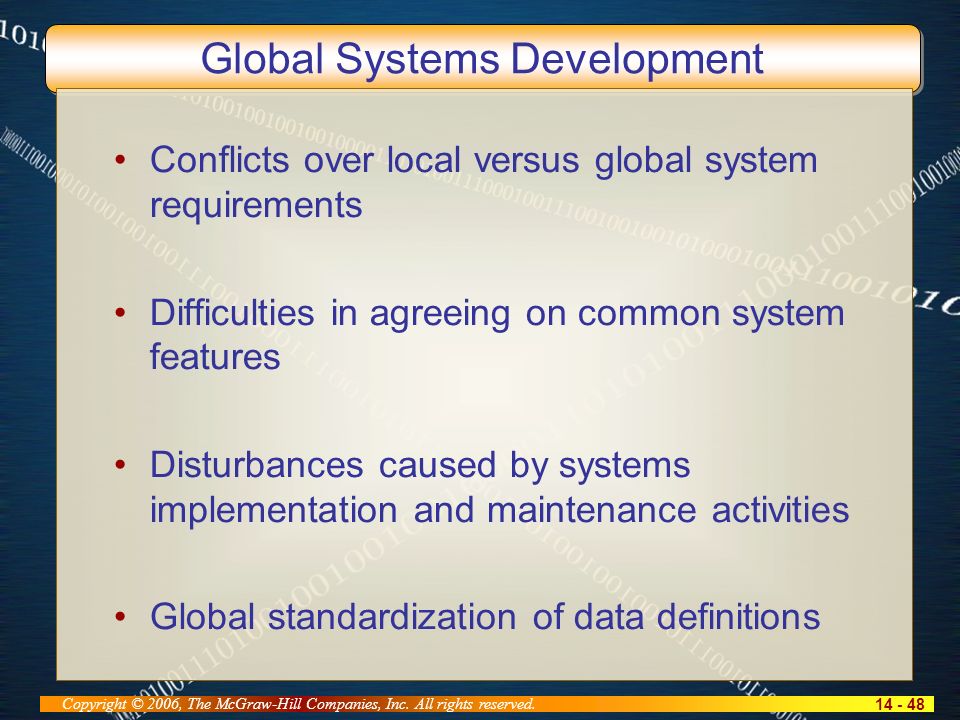 Global Systems Development

• Conflicts over local versus global system requirements

• Difficulties in agreeing on common system features

• Disturbances caused by systems implementation and maintenance activities

• Global standardization of data definitions

Copyright © 2006, The McGraw-Hill Companies, Inc. All rights reserved.

14 - 48